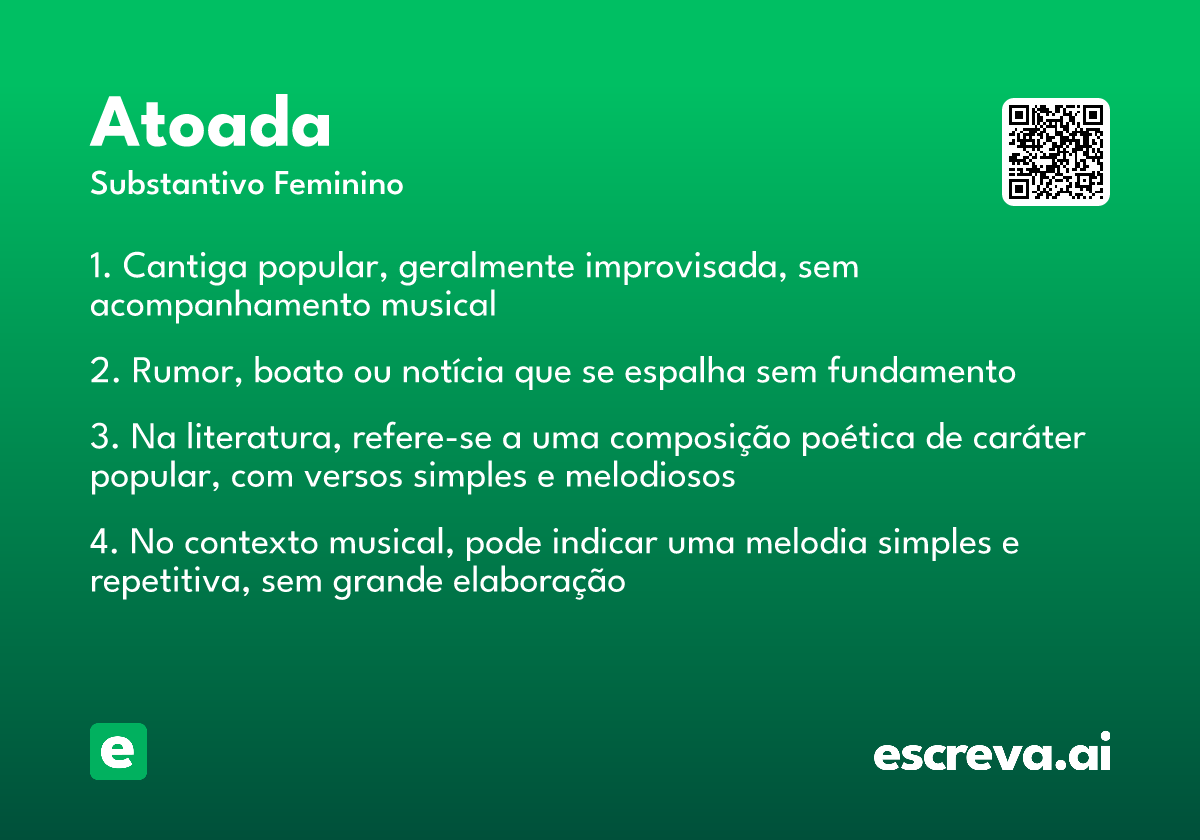 Atoada
Substantivo Feminino

1. Cantiga popular, geralmente improvisada, sem acompanhamento musical

2. Rumor, boato ou notícia que se espalha sem fundamento

3. Na literatura, refere-se a uma composição poética de caráter popular, com versos simples e melodiosos

4. No contexto musical, pode indicar uma melodia simples e repetitiva, sem grande elaboração

e

escreva.ai